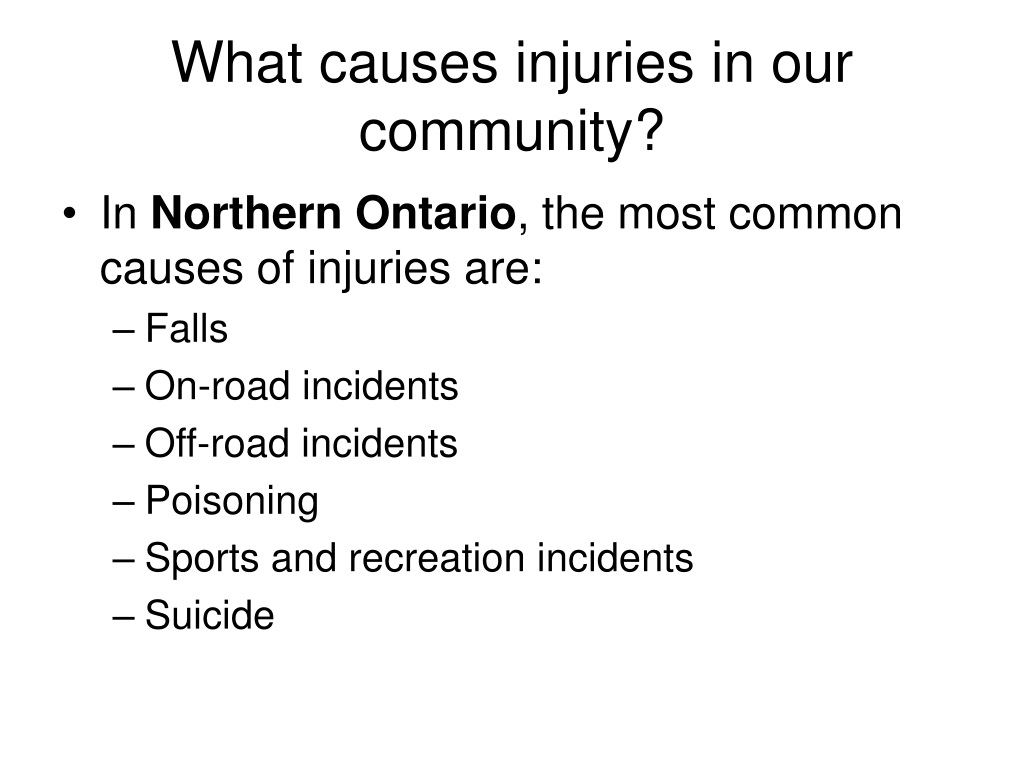 What causes injuries in our community?

• In Northern Ontario, the most common causes of injuries are:
– Falls
– On-road incidents
– Off-road incidents
– Poisoning
– Sports and recreation incidents
– Suicide